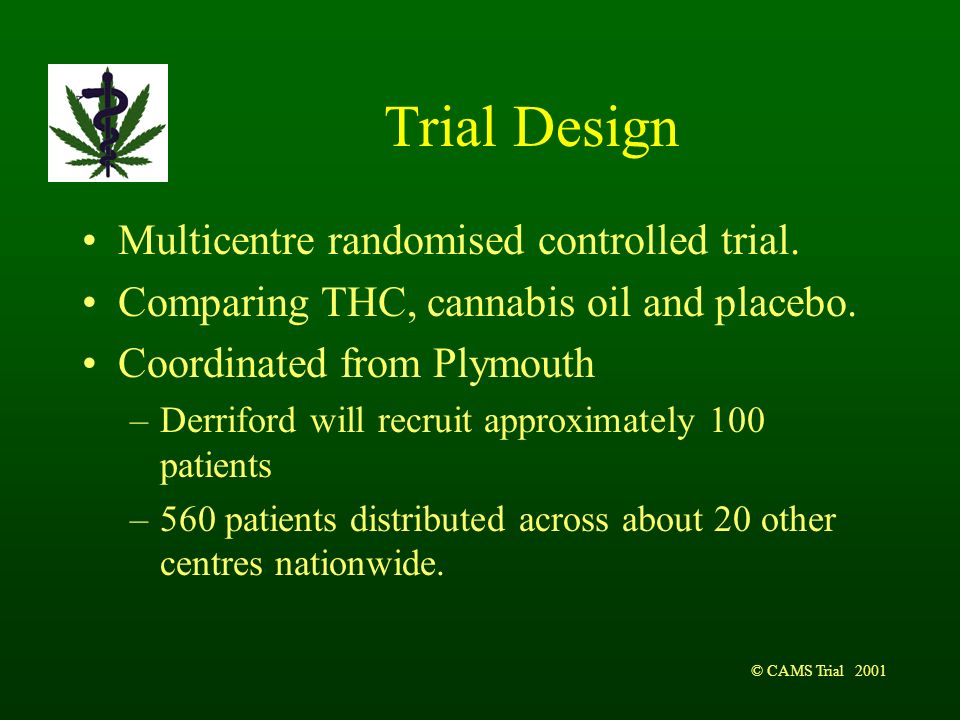 Trial Design

• Multicentre randomised controlled trial.
• Comparing THC, cannabis oil and placebo.
• Coordinated from Plymouth
– Derriford will recruit approximately 100 patients
– 560 patients distributed across about 20 other centres nationwide.

© CAMS Trial 2001